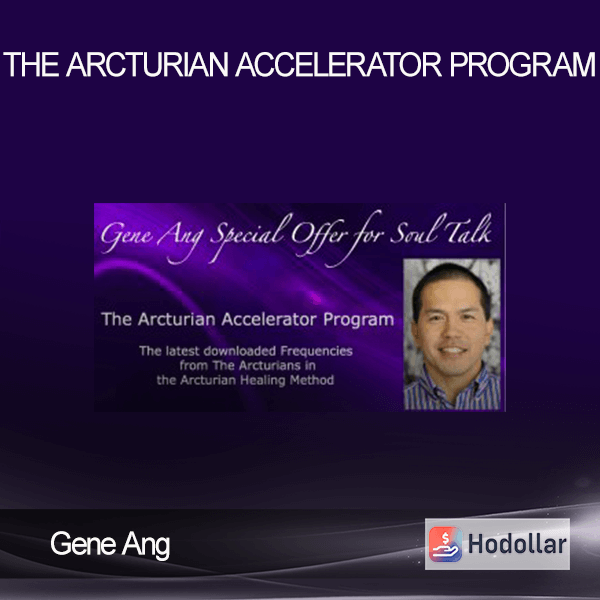 THE ARCTURIAN ACCELERATOR PROGRAM

Gene Ang Special Offer for Soul Talk

The Arcturian Accelerator Program

The latest downloaded Frequencies from The Arcturians in the Arcturian Healing Method

Gene Ang

Hodollar